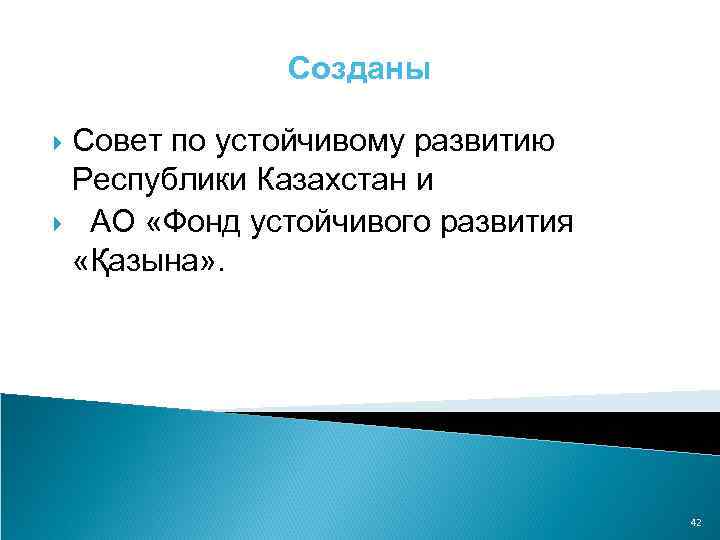 Созданы

Совет по устойчивому развитию Республики Казахстан и

АО «Фонд устойчивого развития «Қазына».

42